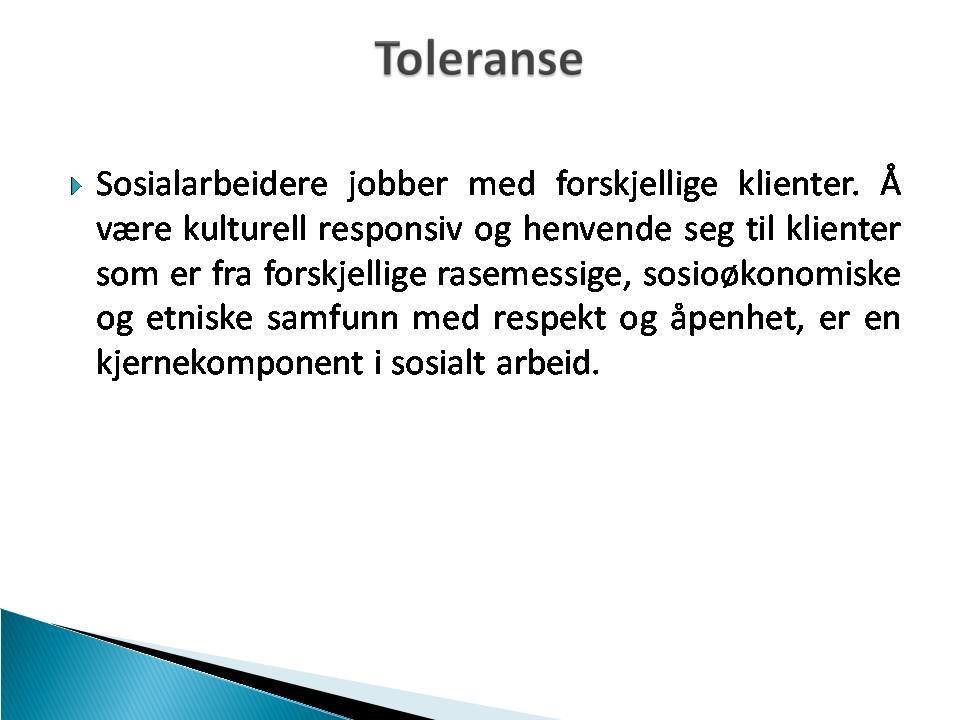 Toleranse

Sosialarbeidere jobber med forskjellige klienter. Å være kulturell responsiv og henvende seg til klienter som er fra forskjellige rasemessige, sosioøkonomiske og etniske samfunn med respekt og åpenhet, er en kjernekomponent i sosialt arbeid.